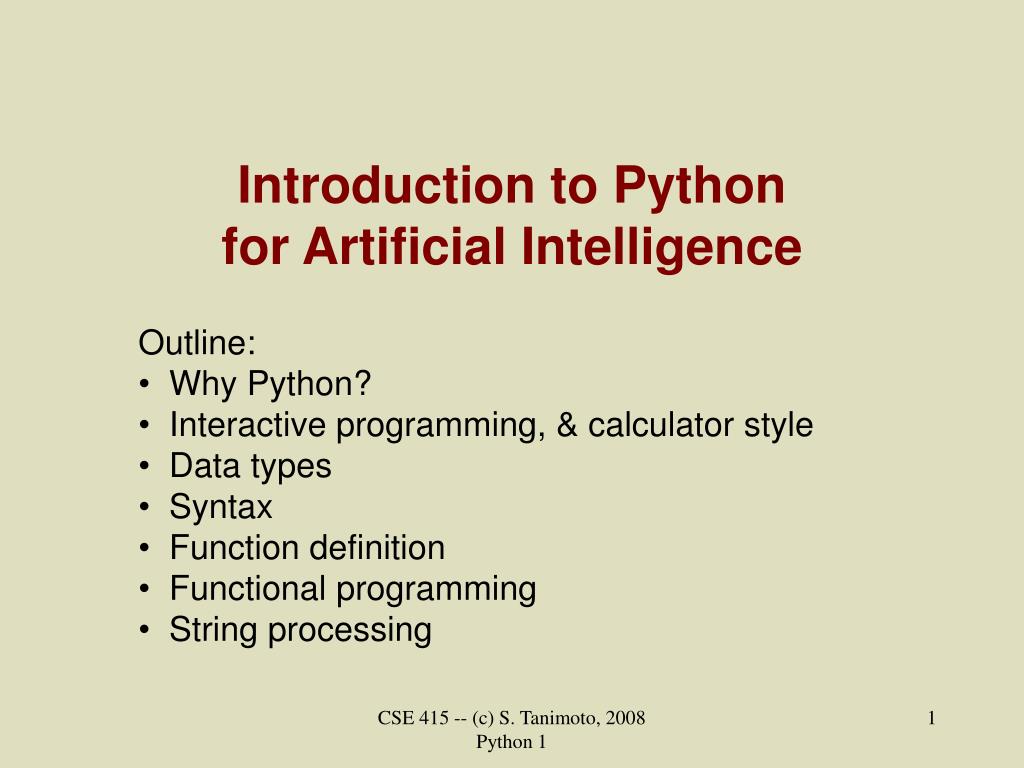 Introduction to Python
for Artificial Intelligence

Outline:
• Why Python?
• Interactive programming, & calculator style
• Data types
• Syntax
• Function definition
• Functional programming
• String processing

CSE 415 -- (c) S. Tanimoto, 2008
Python 1

1